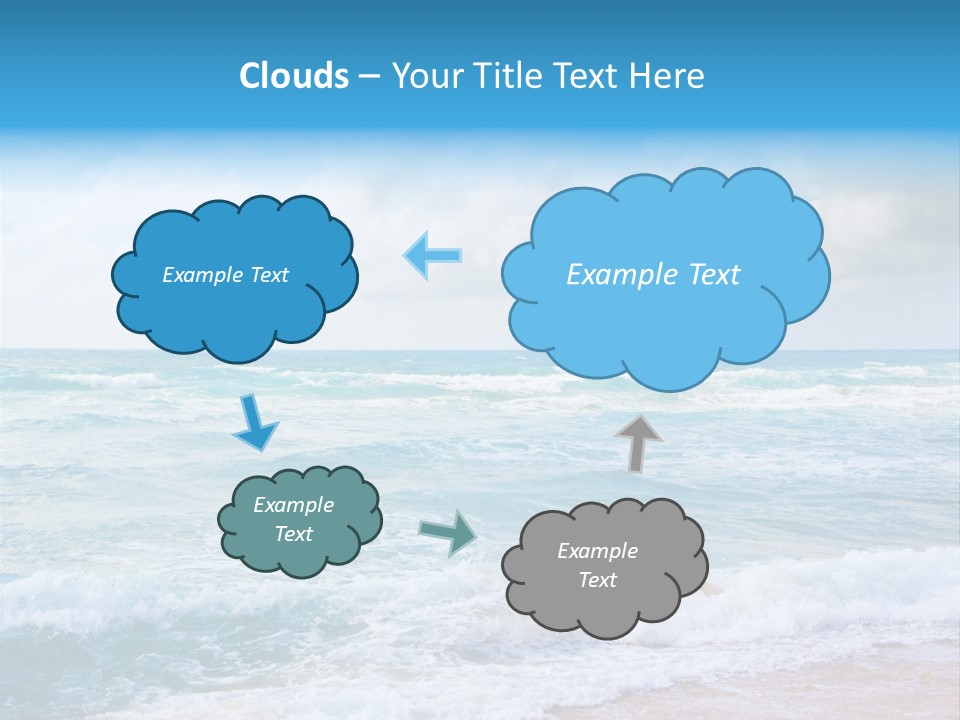 Clouds – Your Title Text Here

Example Text

Example Text

Example Text

Example Text